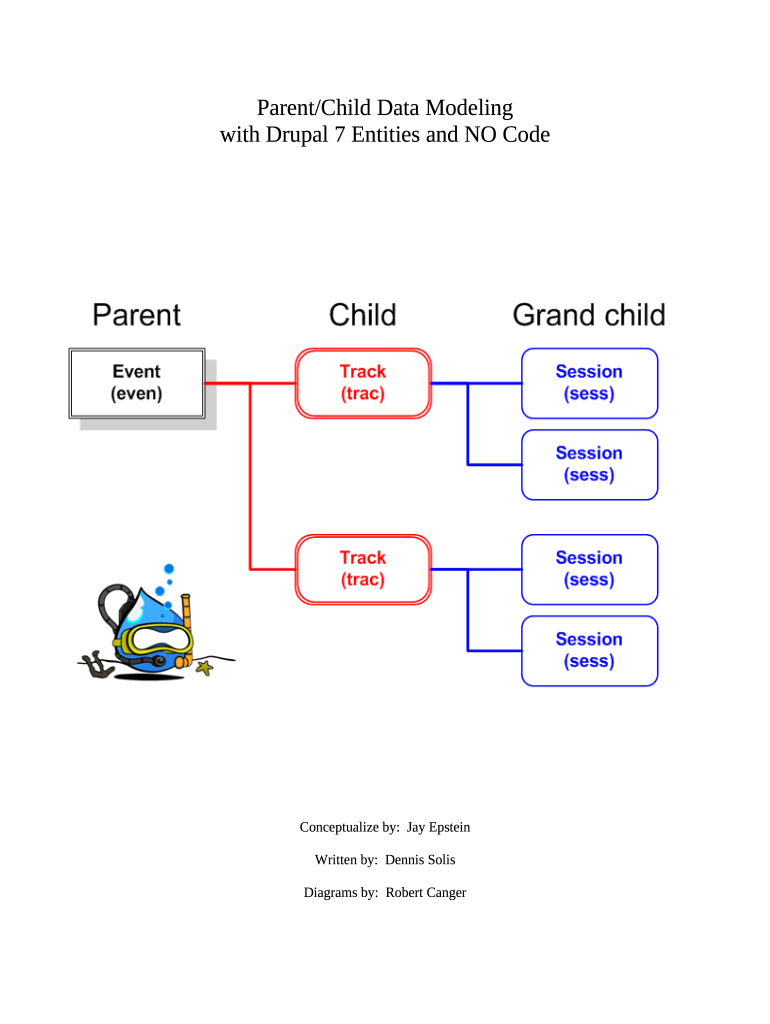 Parent/Child Data Modeling
with Drupal 7 Entities and NO Code

Parent

Child

Grand child

Event
(even)

Track
(trac)

Session
(sess)

Session
(sess)

Track
(trac)

Session
(sess)

Session
(sess)

Conceptualize by: Jay Epstein

Written by: Dennis Solis

Diagrams by: Robert Canger